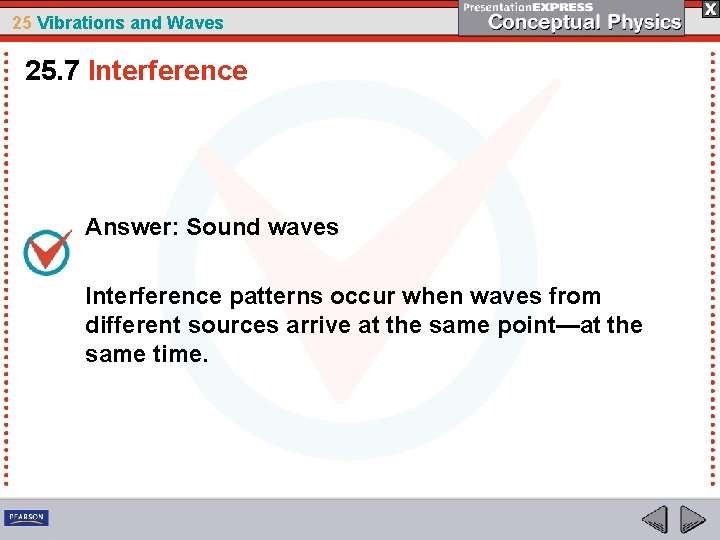 25 Vibrations and Waves

PresentationEXPRESS
Conceptual Physics

X

25.7 Interference

Answer: Sound waves

Interference patterns occur when waves from different sources arrive at the same point—at the same time.

PEARSON